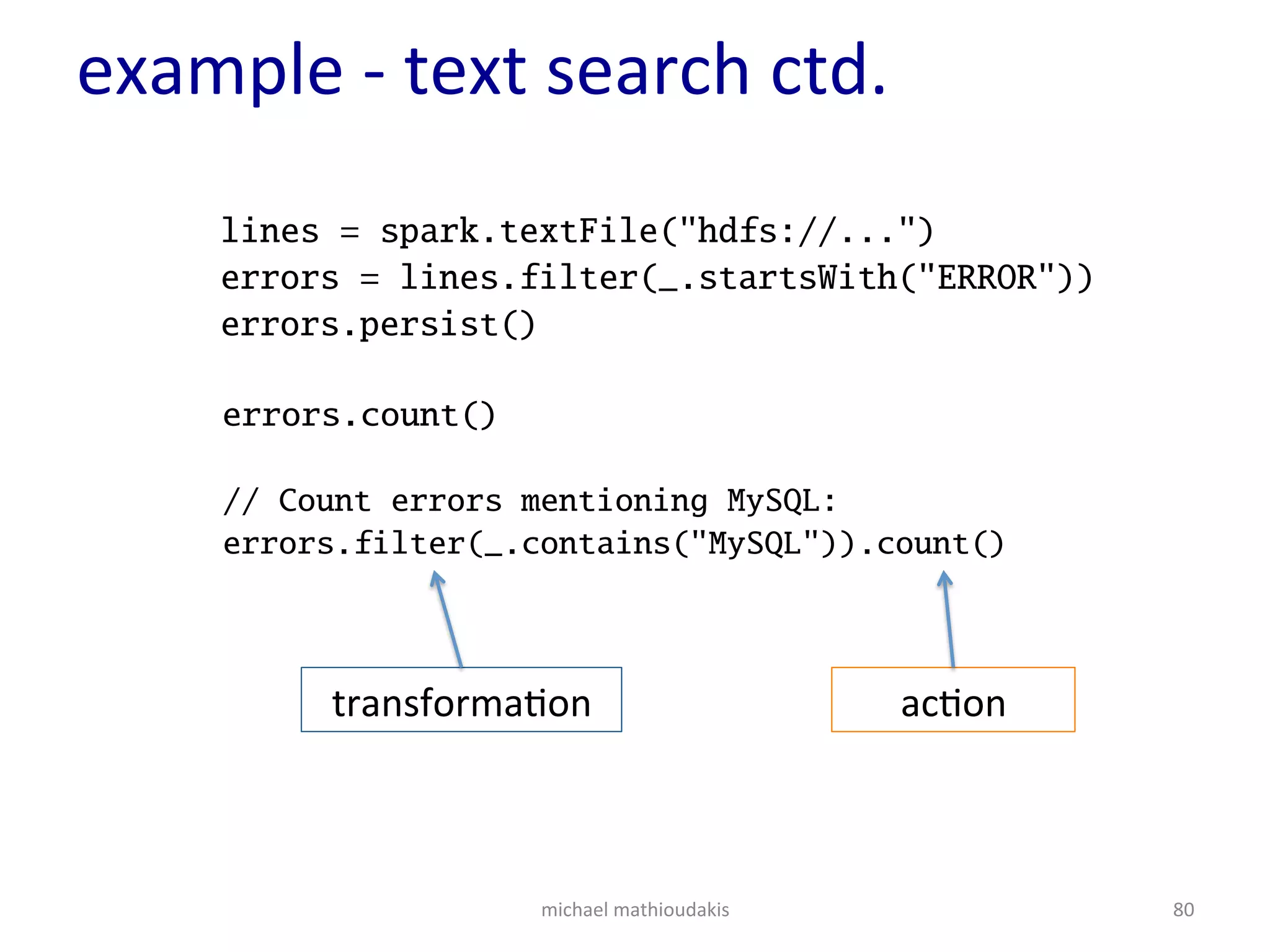 example - text search ctd.

lines = spark.textFile("hdfs://...")
errors = lines.filter(_.startsWith("ERROR"))
errors.persist()

errors.count()

// Count errors mentioning MySQL:
errors.filter(_.contains("MySQL")).count()

transformation

action

michael mathioudakis

80